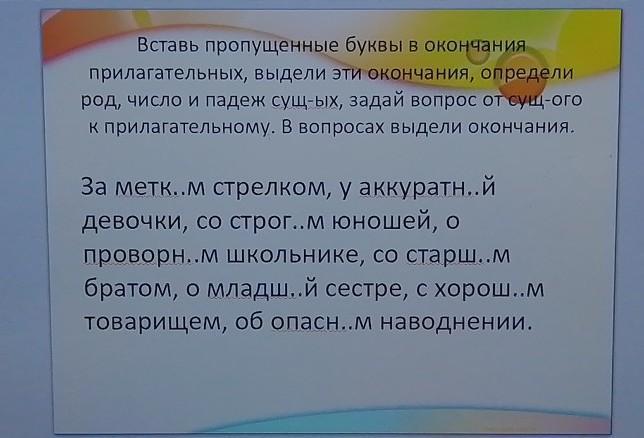 Вставь пропущенные буквы в окончания прилагательных, выдели эти окончания, определи род, число и падеж сущ-ых, задай вопрос от сущ-ого к прилагательному. В вопросах выдели окончания.

За метк..м стрелком, у аккуратн..й девочки, со строг..м юношей, о проворн..м школьнике, со старш..м братом, о младш..й сестре, с хорош..м товарищем, об опасн..м наводнении.